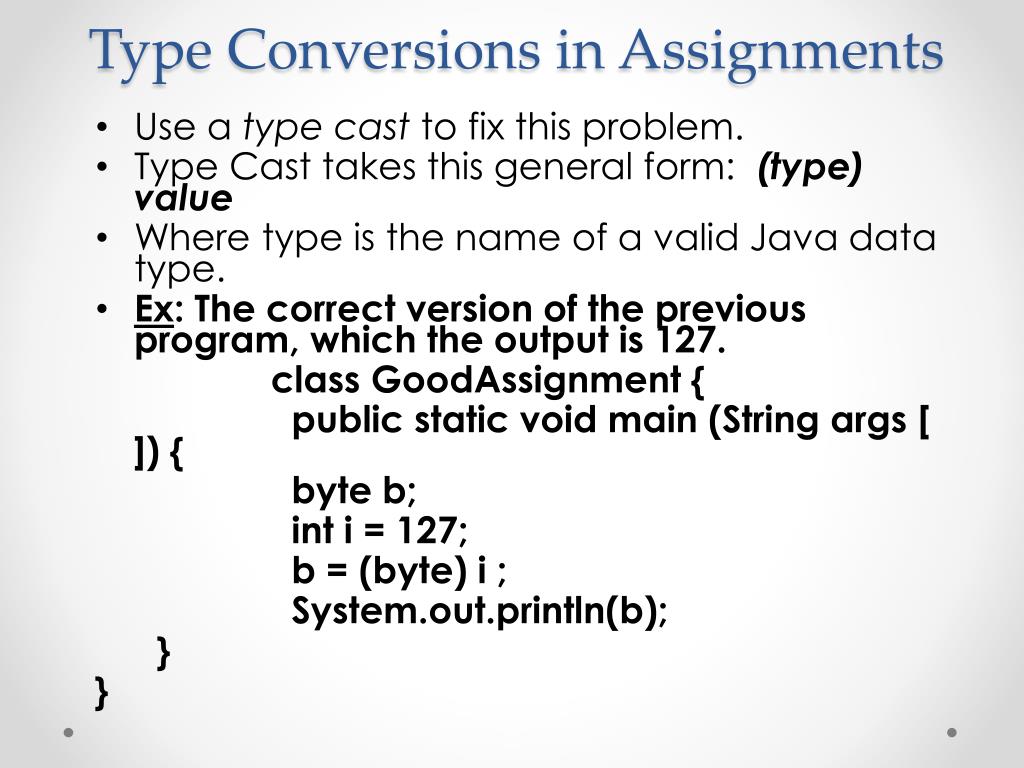 Type Conversions in Assignments

• Use a type cast to fix this problem.
• Type Cast takes this general form: (type) value
• Where type is the name of a valid Java data type.
• Ex: The correct version of the previous program, which the output is 127.

class GoodAssignment {
public static void main (String args [ ]) {
byte b;
int i = 127;
b = (byte) i ;
System.out.println(b);
}
}